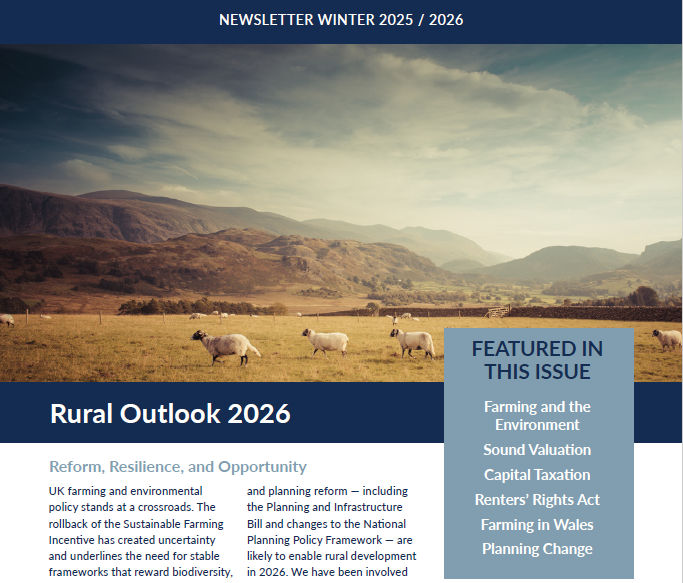 NEWSLETTER WINTER 2025 / 2026

Rural Outlook 2026

Reform, Resilience, and Opportunity

UK farming and environmental policy stands at a crossroads. The rollback of the Sustainable Farming Incentive has created uncertainty and underlines the need for stable frameworks that reward biodiversity, and planning reform — including the Planning and Infrastructure Bill and changes to the National Planning Policy Framework — are likely to enable rural development in 2026. We have been involved

FEATURED IN THIS ISSUE

Farming and the Environment

Sound Valuation

Capital Taxation

Renters' Rights Act

Farming in Wales

Planning Change